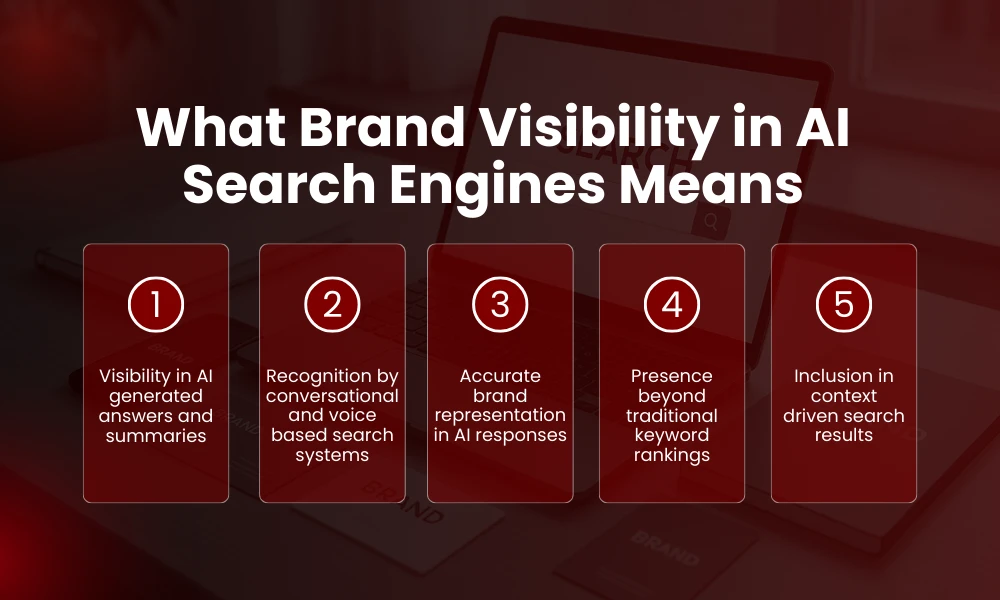 What Brand Visibility in AI Search Engines Means

1
Visibility in AI generated answers and summaries

2
Recognition by conversational and voice based search systems

3
Accurate brand representation in AI responses

4
Presence beyond traditional keyword rankings

5
Inclusion in context driven search results